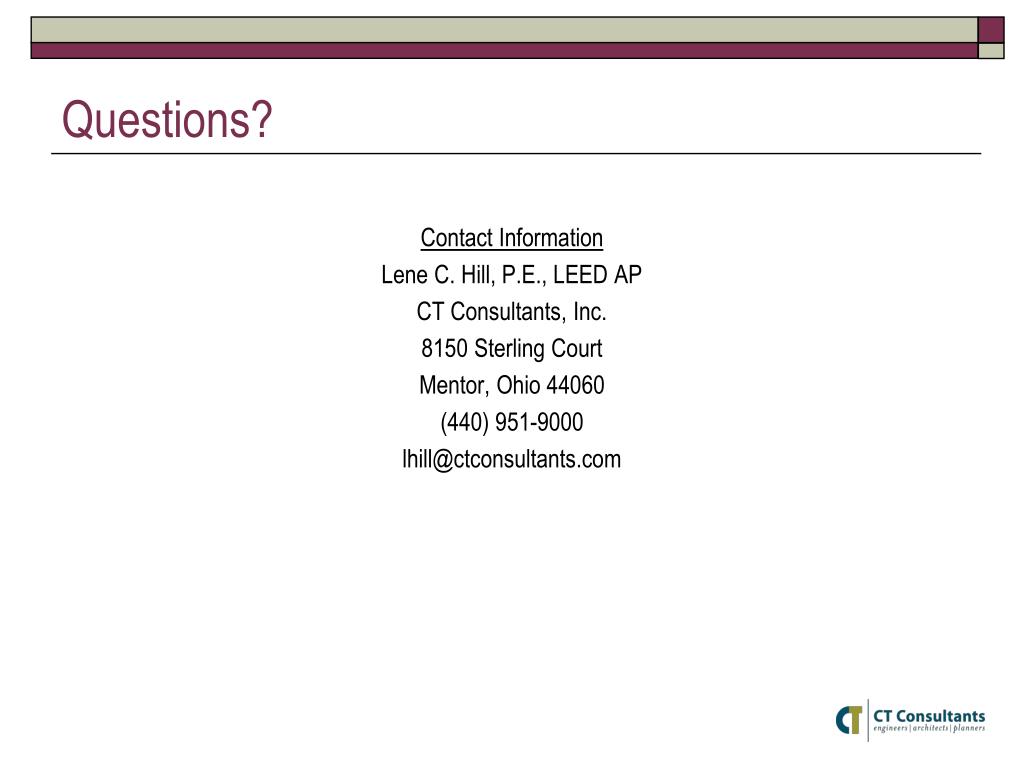 Questions?

Contact Information
Lene C. Hill, P.E., LEED AP
CT Consultants, Inc.
8150 Sterling Court
Mentor, Ohio 44060
(440) 951-9000
lhill@ctconsultants.com

CT CT Consultants
engineers | architects | planners